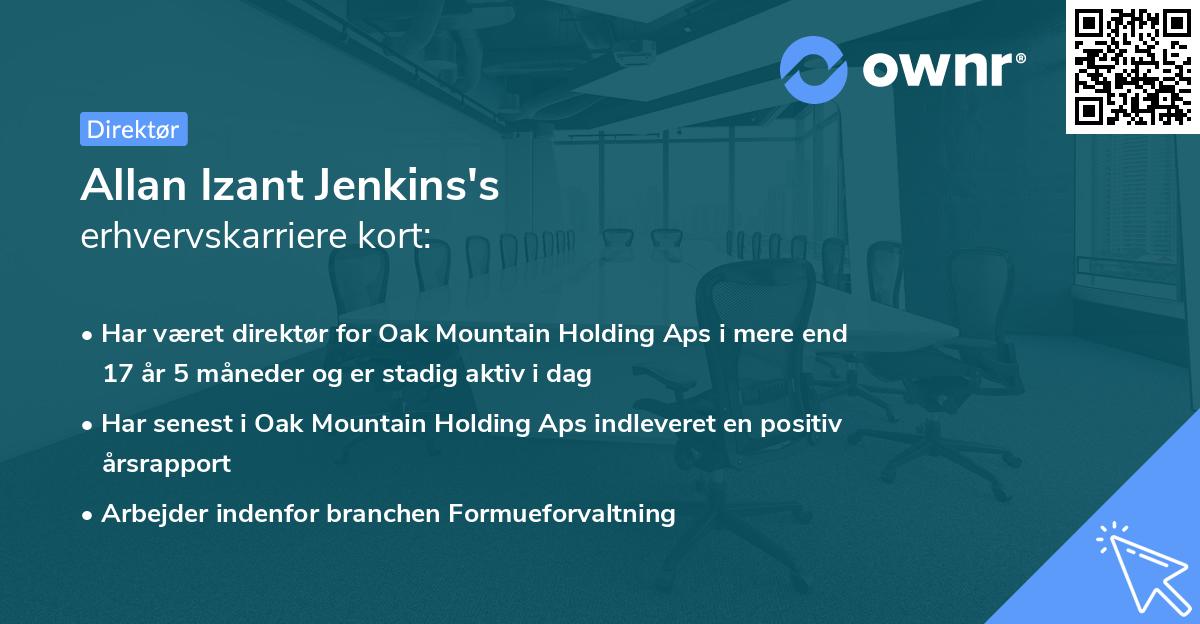 ownr®

Direktør

Allan Izant Jenkins's
erhvervskarriere kort:

• Har været direktør for Oak Mountain Holding Aps i mere end 17 år 5 måneder og er stadig aktiv i dag

• Har senest i Oak Mountain Holding Aps indleveret en positiv årsrapport

• Arbejder indenfor branchen Formueforvaltning